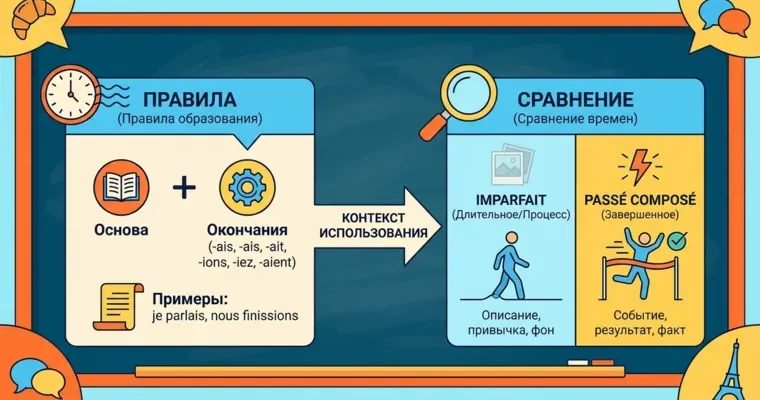 ПРАВИЛА
(Правила образования)

Основа + Окончания (-ais, -ais, -ait, -ions, -iez, -aient)

Примеры:
je parlais, nous finissions

КОНТЕКСТ ИСПОЛЬЗОВАНИЯ

СРАВНЕНИЕ
(Сравнение времен)

IMPARFAIT
(Длительное/Процесс)

Описание, привычка, фон

PASSÉ COMPOSÉ
(Завершенное)

Событие, результат, факт